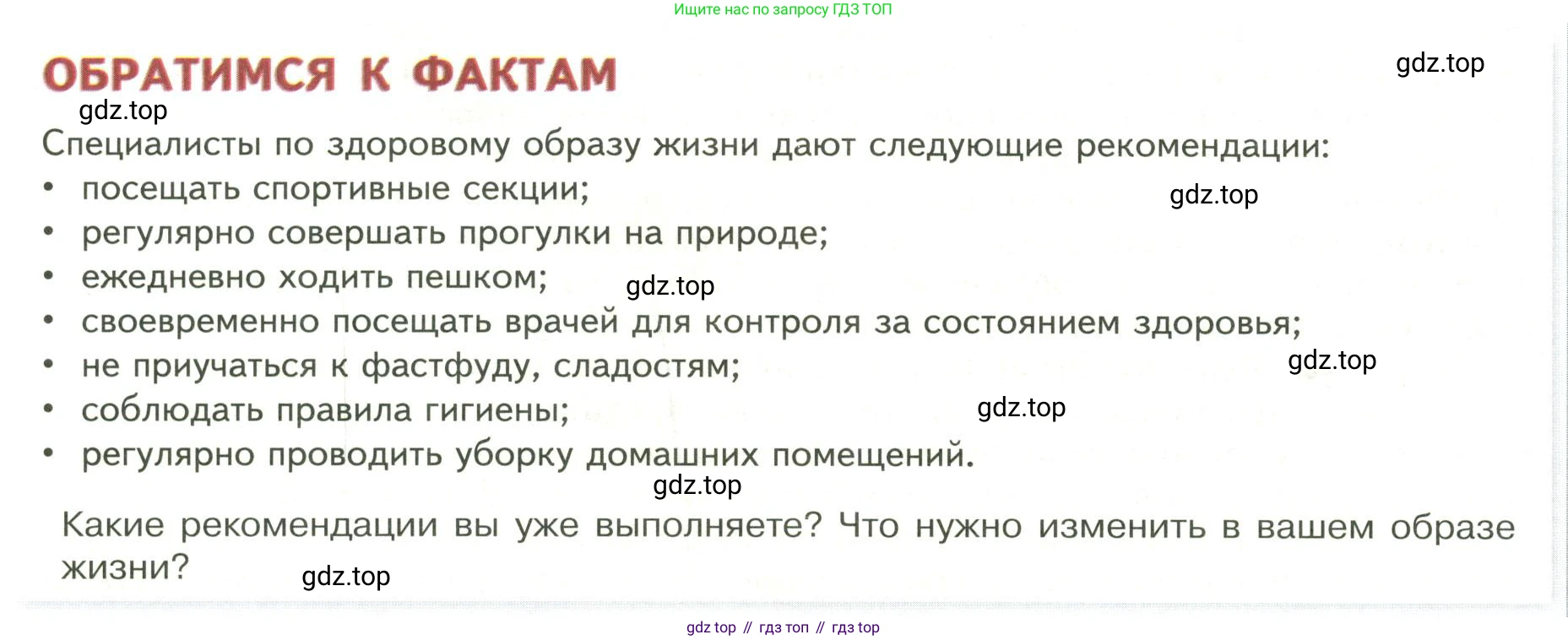 Ищите нас по запросу ГДЗ ТОП

ОБРАТИМСЯ К ФАКТАМ

gdz.top

gdz.top

Специалисты по здоровому образу жизни дают следующие рекомендации:
• посещать спортивные секции;
gdz.top
• регулярно совершать прогулки на природе;
• ежедневно ходить пешком;
gdz.top
• своевременно посещать врачей для контроля за состоянием здоровья;
• не приучаться к фастфуду, сладостям;
gdz.top
• соблюдать правила гигиены;
gdz.top
• регулярно проводить уборку домашних помещений.

gdz.top

Какие рекомендации вы уже выполняете? Что нужно изменить в вашем образе жизни?

gdz.top

gdz top // гдз топ // гдз top